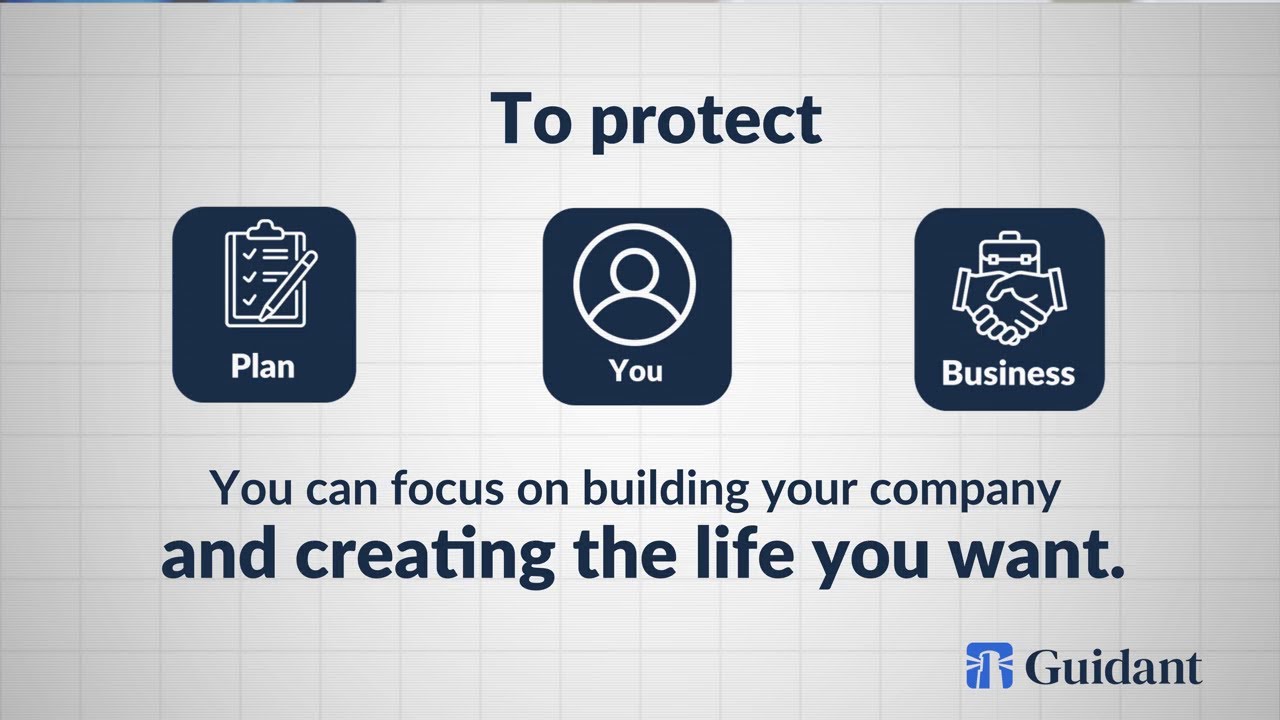 To protect

Plan

You

Business

You can focus on building your company
and creating the life you want.

Guidant